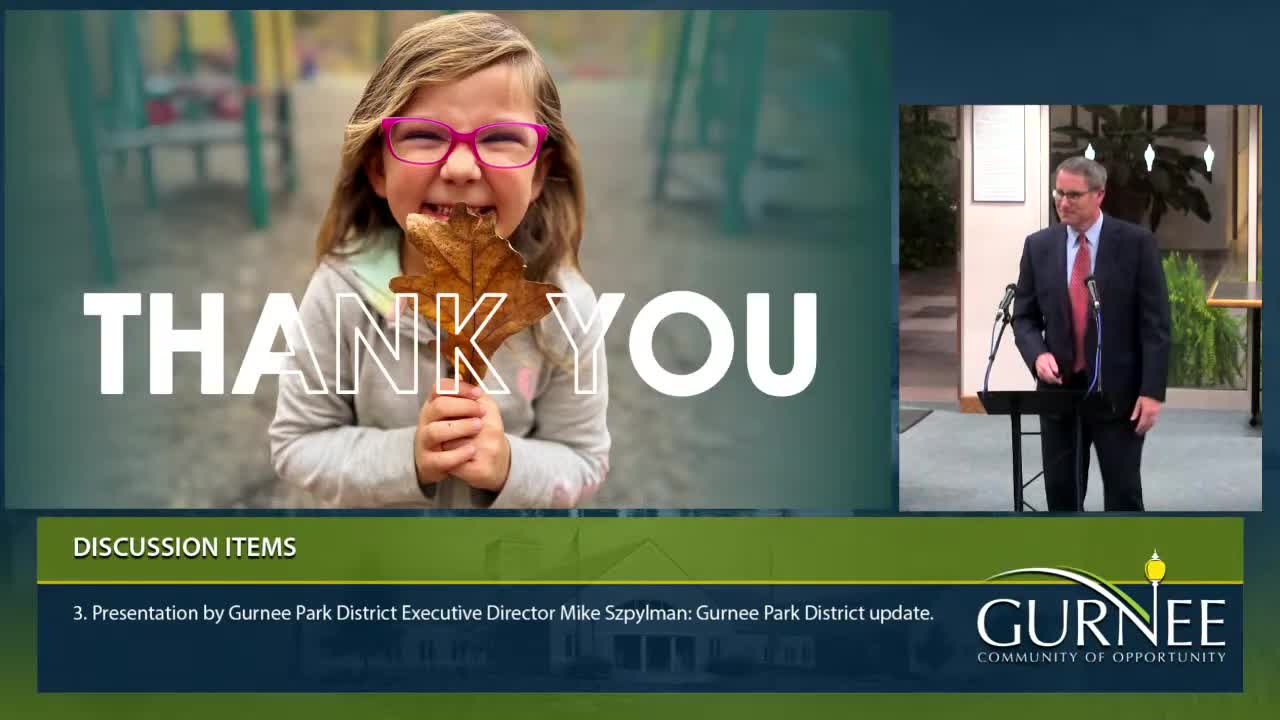 THANK YOU

DISCUSSION ITEMS

3. Presentation by Gurnee Park District Executive Director Mike Szpylman: Gurnee Park District update.

GURNEE
COMMUNITY OF OPPORTUNITY